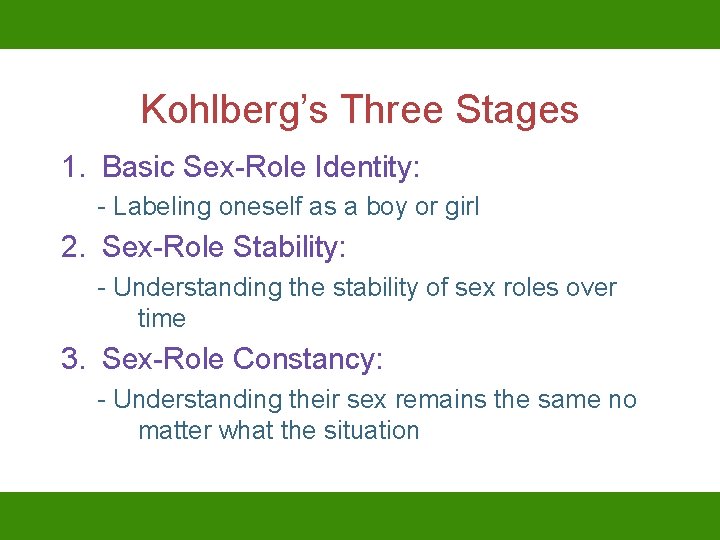 Kohlberg's Three Stages

1. Basic Sex-Role Identity:
- Labeling oneself as a boy or girl

2. Sex-Role Stability:
- Understanding the stability of sex roles over time

3. Sex-Role Constancy:
- Understanding their sex remains the same no matter what the situation